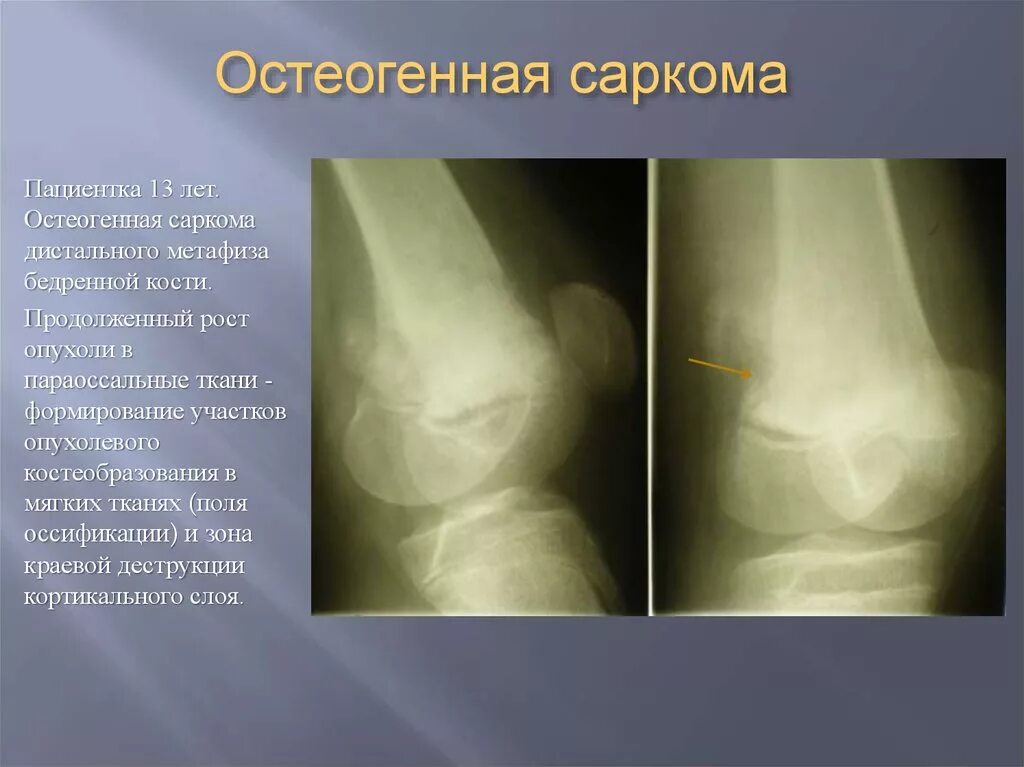 Остеогенная саркома

Пациентка 13 лет. Остеогенная саркома дистального метафиза бедренной кости.

Продолженный рост опухоли в параоссальные ткани - формирование участков опухолевого костеобразования в мягких тканях (поля оссификации) и зона краевой деструкции кортикального слоя.